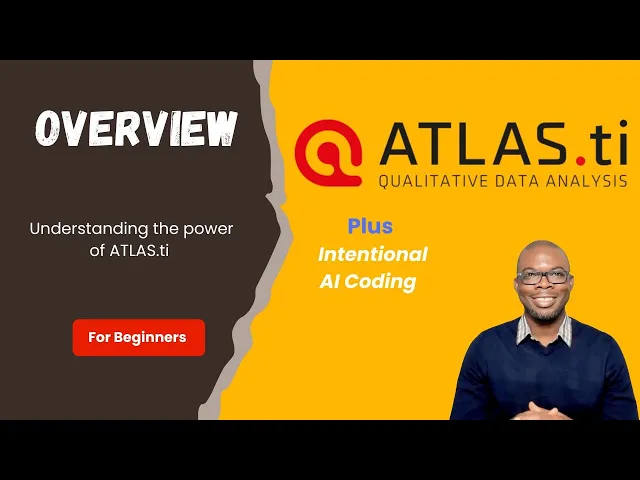 OVERVIEW

Understanding the power of ATLAS.ti

For Beginners

ATLAS.ti
QUALITATIVE DATA ANALYSIS

Plus
Intentional AI Coding